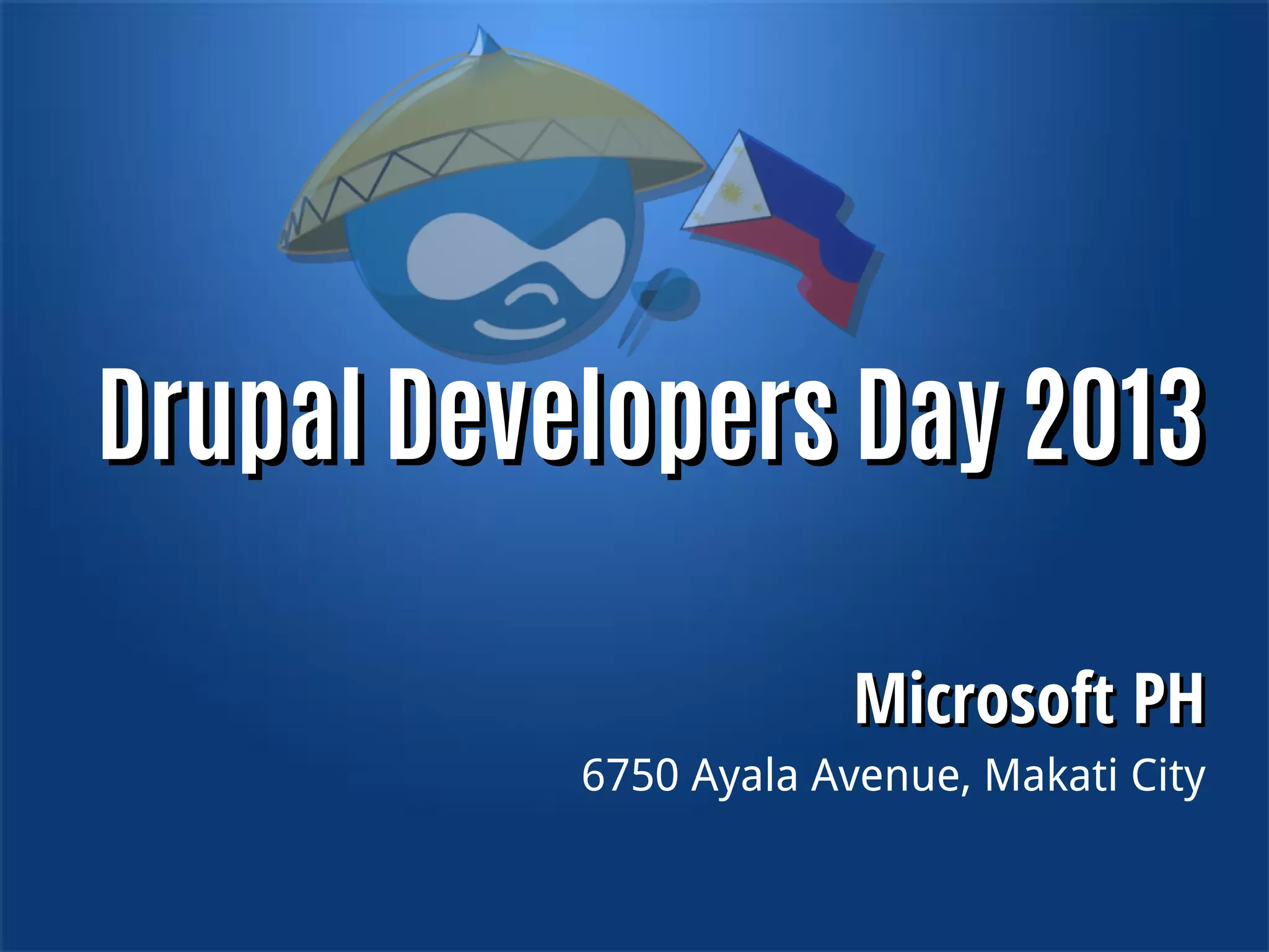 Drupal Developers Day 2013

Microsoft PH
6750 Ayala Avenue, Makati City